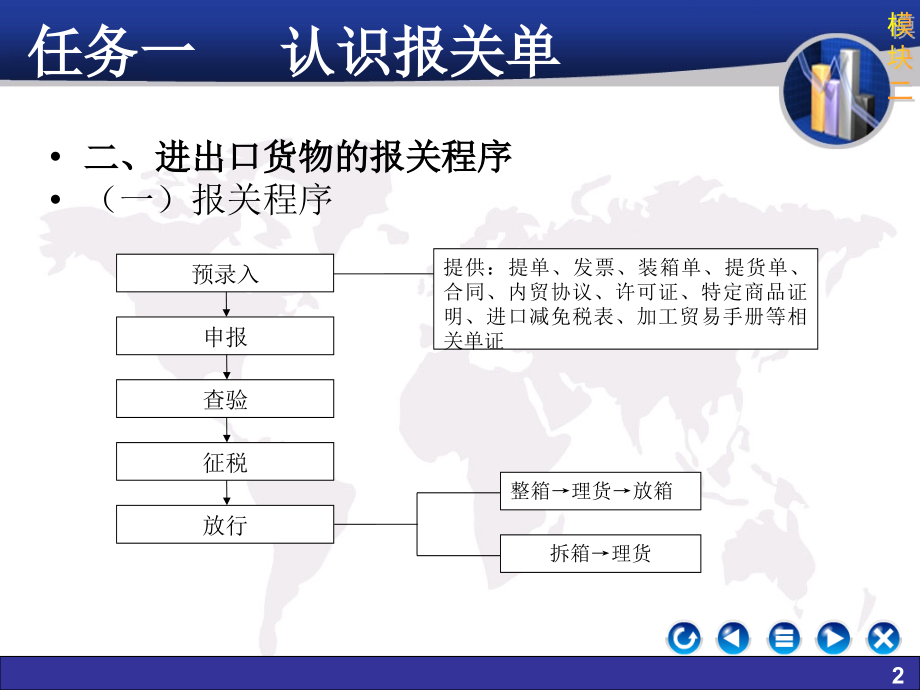 任务一　认识报关单

模块二

• 二、进出口货物的报关程序
• （一）报关程序

预录入

申报

查验

征税

放行

提供：提单、发票、装箱单、提货单、合同、内贸协议、许可证、特定商品证明、进口减免税表、加工贸易手册等相关单证

整箱→理货→放箱

拆箱→理货

2